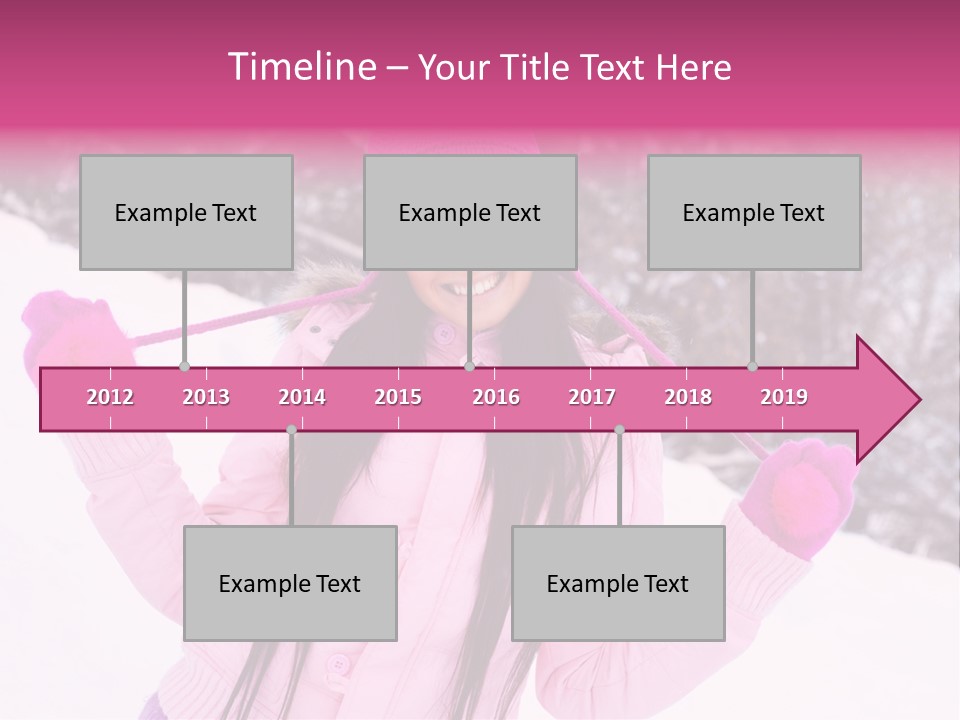 Timeline – Your Title Text Here

Example Text

Example Text

Example Text

2012 2013 2014 2015 2016 2017 2018 2019

Example Text

Example Text